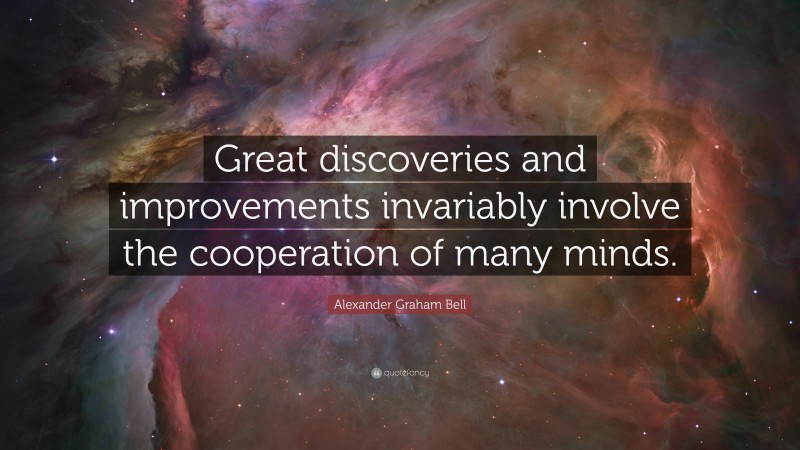 Great discoveries and improvements invariably involve the cooperation of many minds.

Alexander Graham Bell

quotefancy